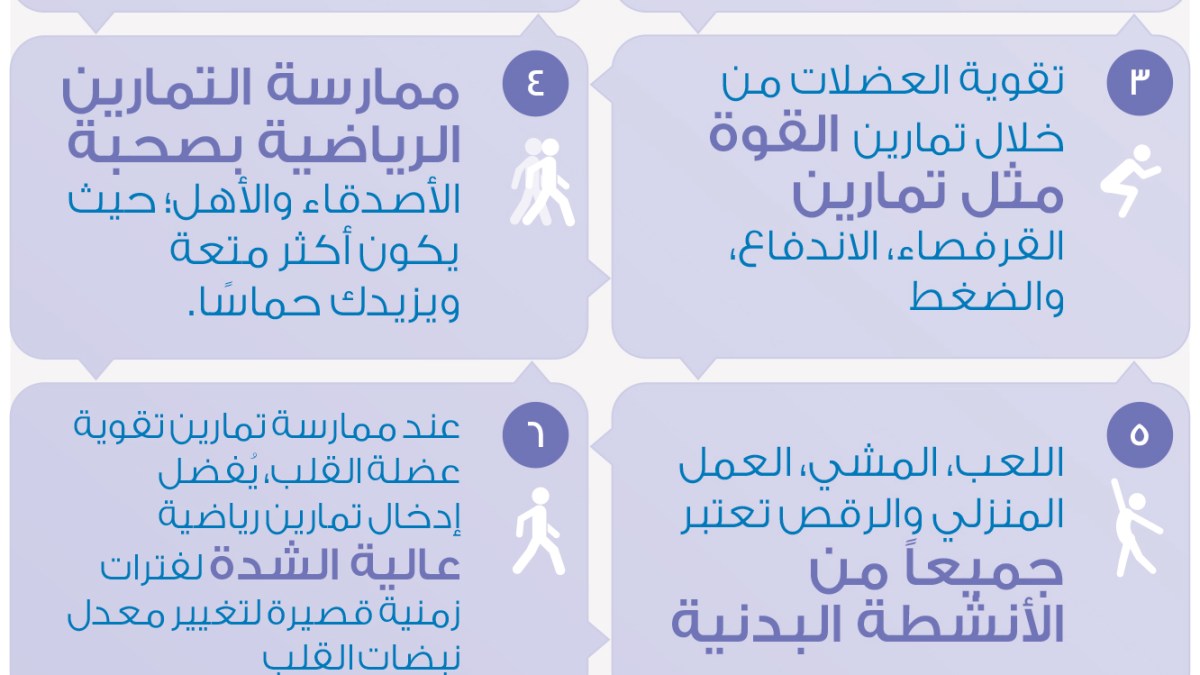 ٣
تقوية العضلات من خلال تمارين القوة مثل تمارين القرفصاء، الاندفاع، والضغط

٤
ممارسة التمارين الرياضية بصحبة الأصدقاء والأهل؛ حيث يكون أكثر متعة ويزيدك حماسًا.

٥
اللعب، المشي، العمل المنزلي والرقص تعتبر جميعاً من الأنشطة البدنية

٦
عند ممارسة تمارين تقوية عضلة القلب، يُفضل إدخال تمارين رياضية عالية الشدة لفترات زمنية قصيرة لتغيير معدل نبضات القلب